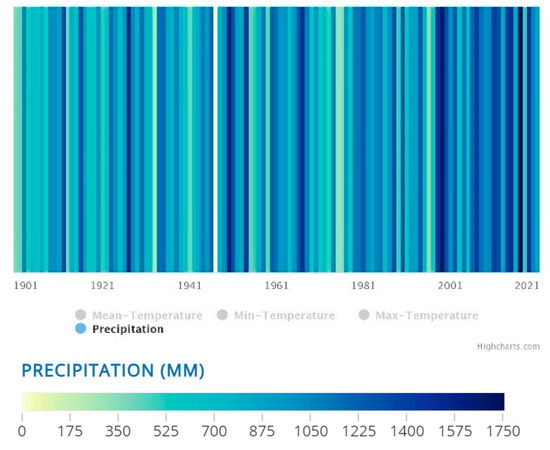 1901 1921 1941 1961 1981 2001 2021

Mean-Temperature Min-Temperature Max-Temperature
Precipitation

Highcharts.com

PRECIPITATION (MM)

0 175 350 525 700 875 1050 1225 1400 1575 1750